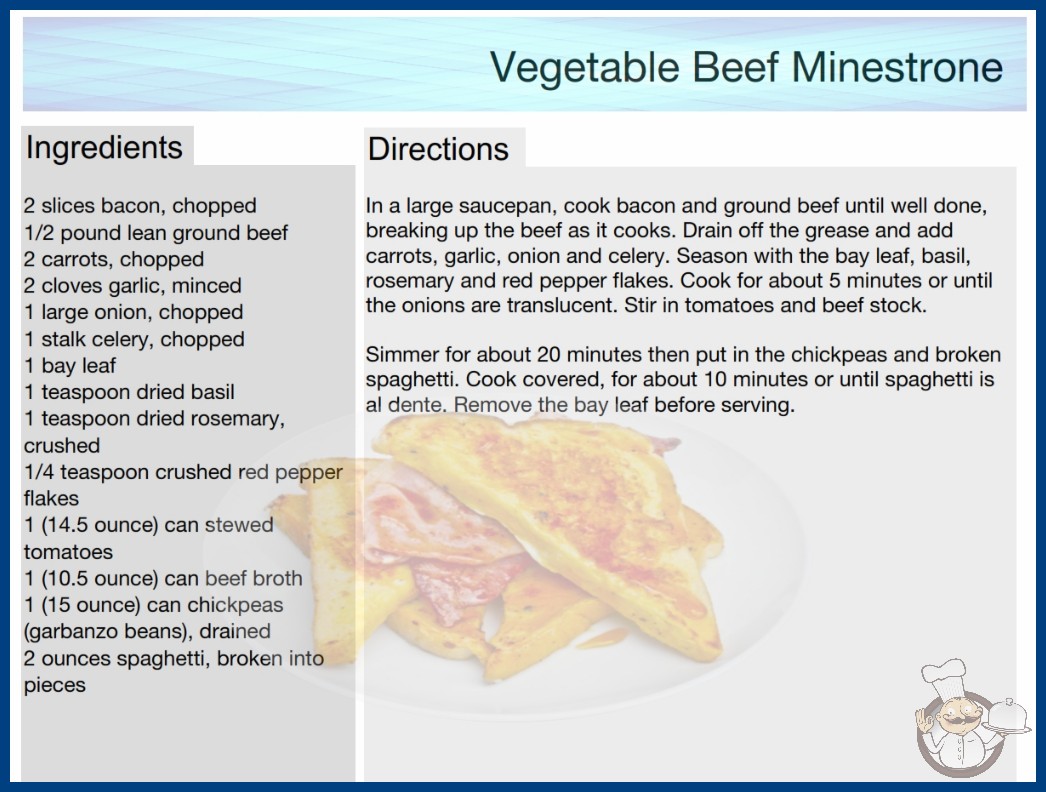 Vegetable Beef Minestrone

Ingredients

2 slices bacon, chopped
1/2 pound lean ground beef
2 carrots, chopped
2 cloves garlic, minced
1 large onion, chopped
1 stalk celery, chopped
1 bay leaf
1 teaspoon dried basil
1 teaspoon dried rosemary, crushed
1/4 teaspoon crushed red pepper flakes
1 (14.5 ounce) can stewed tomatoes
1 (10.5 ounce) can beef broth
1 (15 ounce) can chickpeas (garbanzo beans), drained
2 ounces spaghetti, broken into pieces

Directions

In a large saucepan, cook bacon and ground beef until well done, breaking up the beef as it cooks. Drain off the grease and add carrots, garlic, onion and celery. Season with the bay leaf, basil, rosemary and red pepper flakes. Cook for about 5 minutes or until the onions are translucent. Stir in tomatoes and beef stock.

Simmer for about 20 minutes then put in the chickpeas and broken spaghetti. Cook covered, for about 10 minutes or until spaghetti is al dente. Remove the bay leaf before serving.